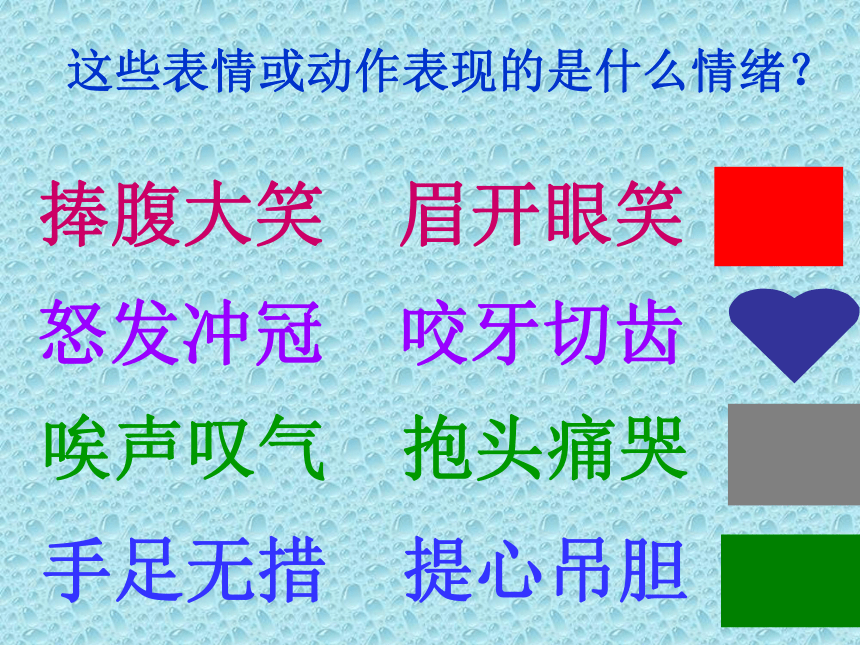 这些表情或动作表现的是什么情绪？

捧腹大笑　眉开眼笑

怒发冲冠　咬牙切齿

唉声叹气　抱头痛哭

手足无措　提心吊胆